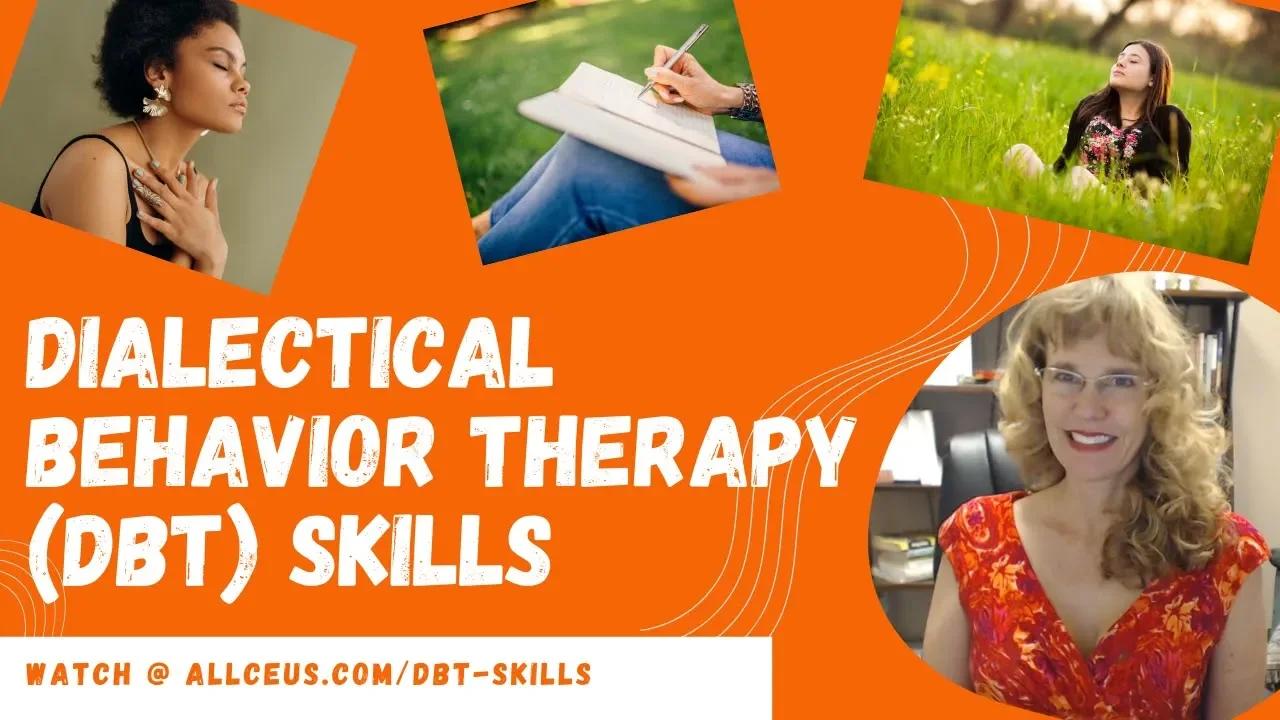 DIALECTICAL BEHAVIOR THERAPY (DBT) SKILLS

WATCH @ ALLCEUS.COM/DBT-SKILLS